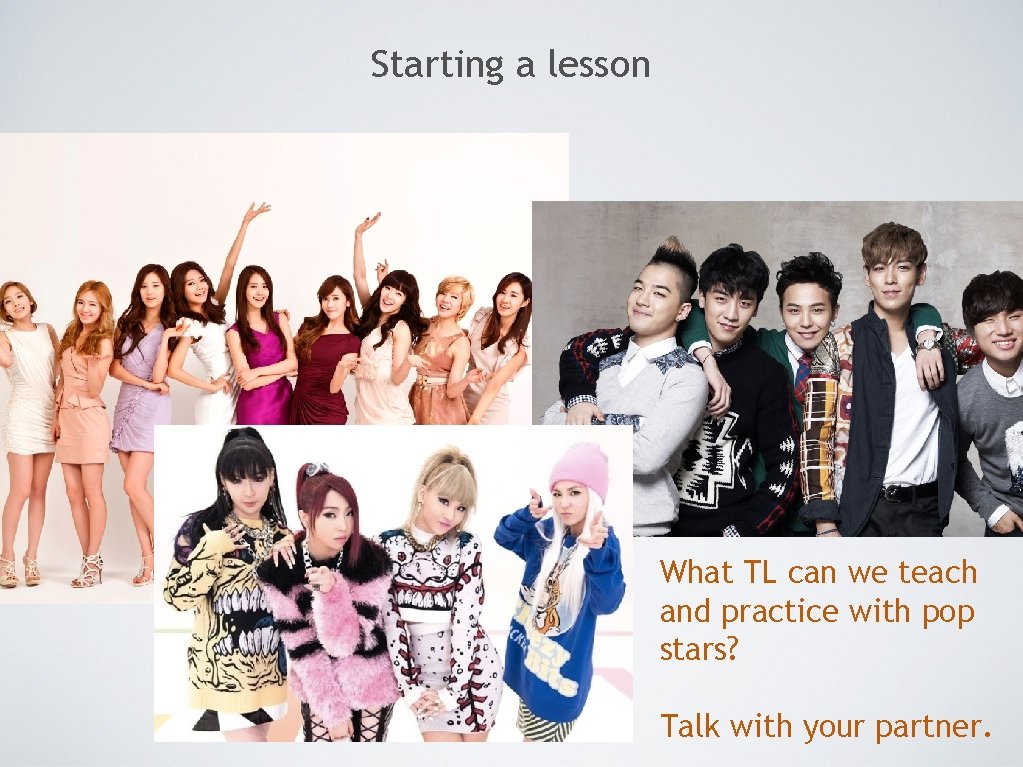 Starting a lesson

What TL can we teach and practice with pop stars?

Talk with your partner.